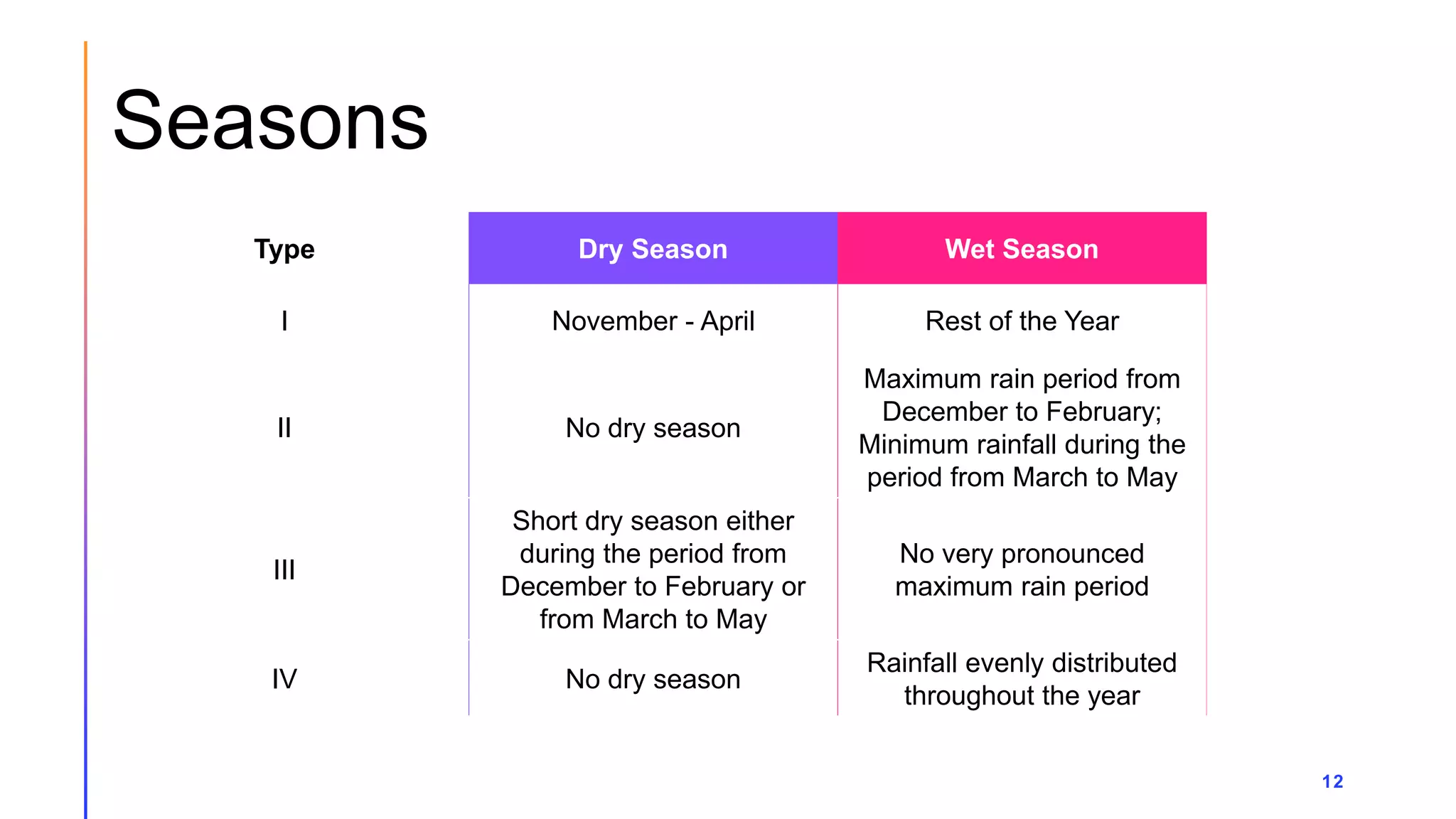 Seasons

| Type | Dry Season | Wet Season |
|---|---|---|
| I | November - April | Rest of the Year |
| II | No dry season | Maximum rain period from December to February; Minimum rainfall during the period from March to May |
| III | Short dry season either during the period from December to February or from March to May | No very pronounced maximum rain period |
| IV | No dry season | Rainfall evenly distributed throughout the year |

12